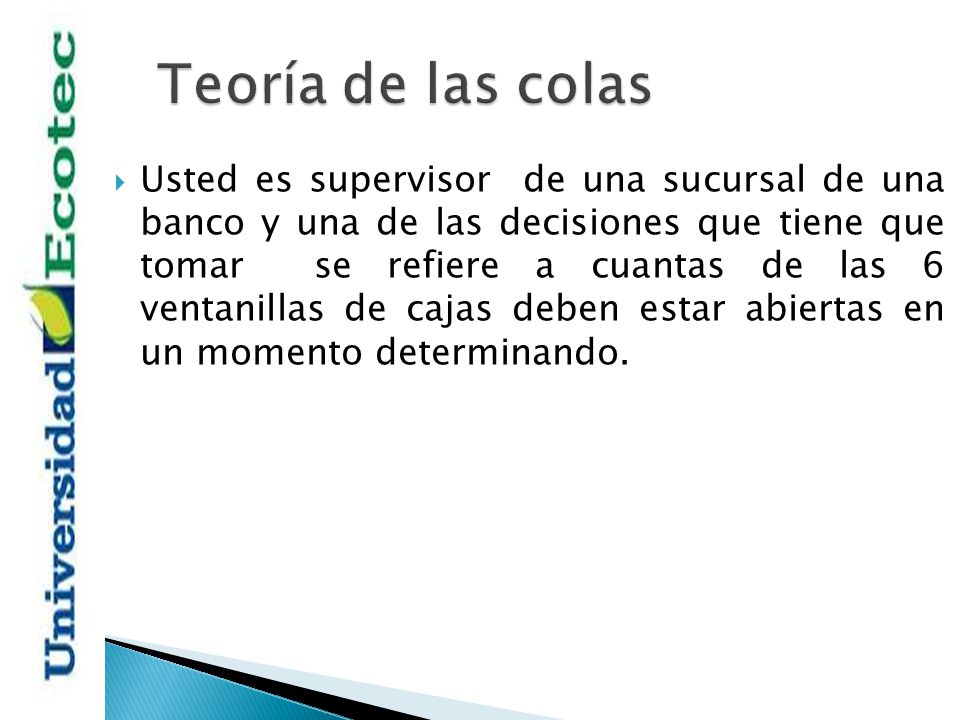 Universidad Ecotec

Teoría de las colas

Usted es supervisor de una sucursal de una banco y una de las decisiones que tiene que tomar se refiere a cuantas de las 6 ventanillas de cajas deben estar abiertas en un momento determinando.